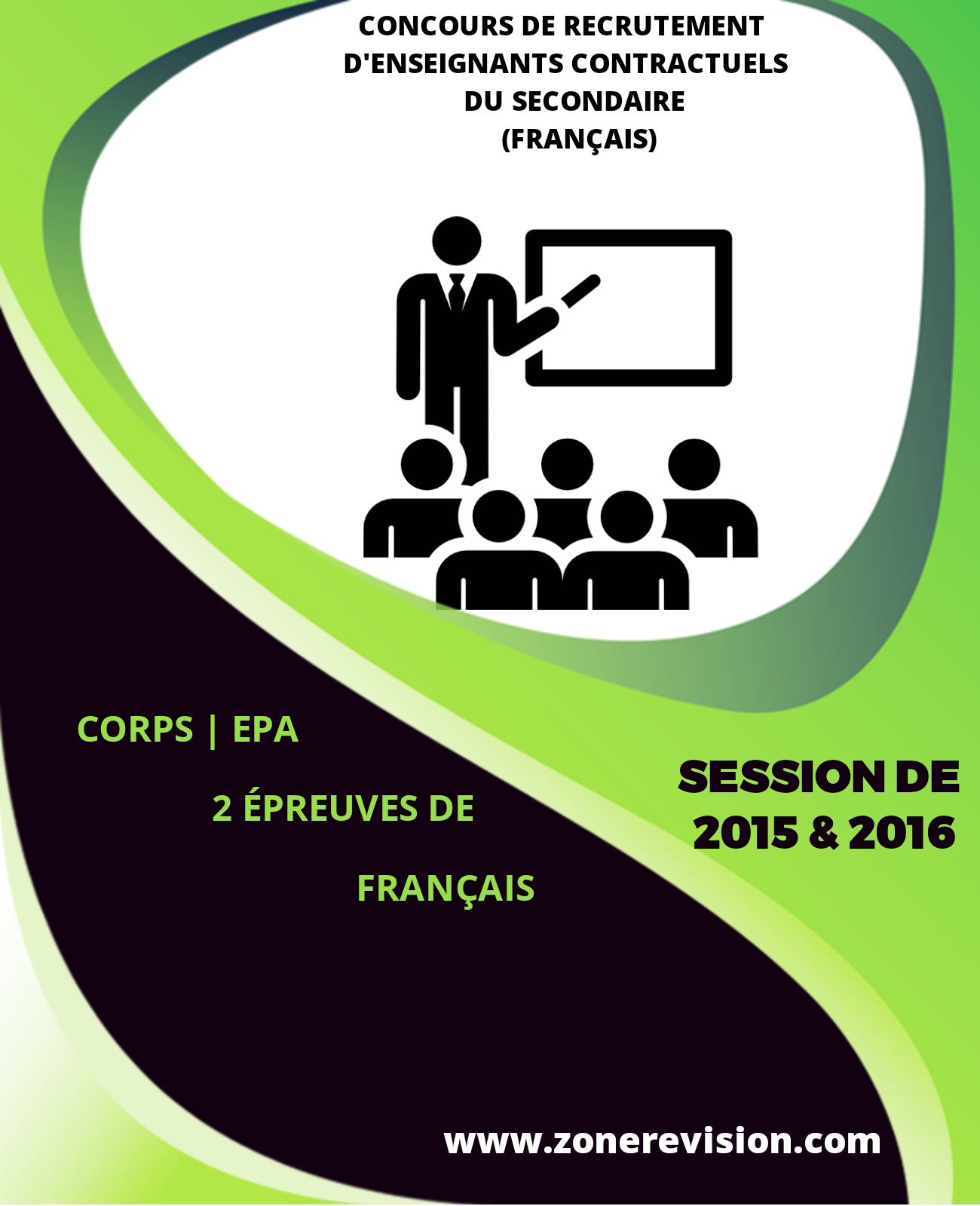 CONCOURS DE RECRUTEMENT
D'ENSEIGNANTS CONTRACTUELS
DU SECONDAIRE
(FRANÇAIS)

CORPS | EPA

2 ÉPREUVES DE

FRANÇAIS

SESSION DE
2015 & 2016

www.zonerevision.com